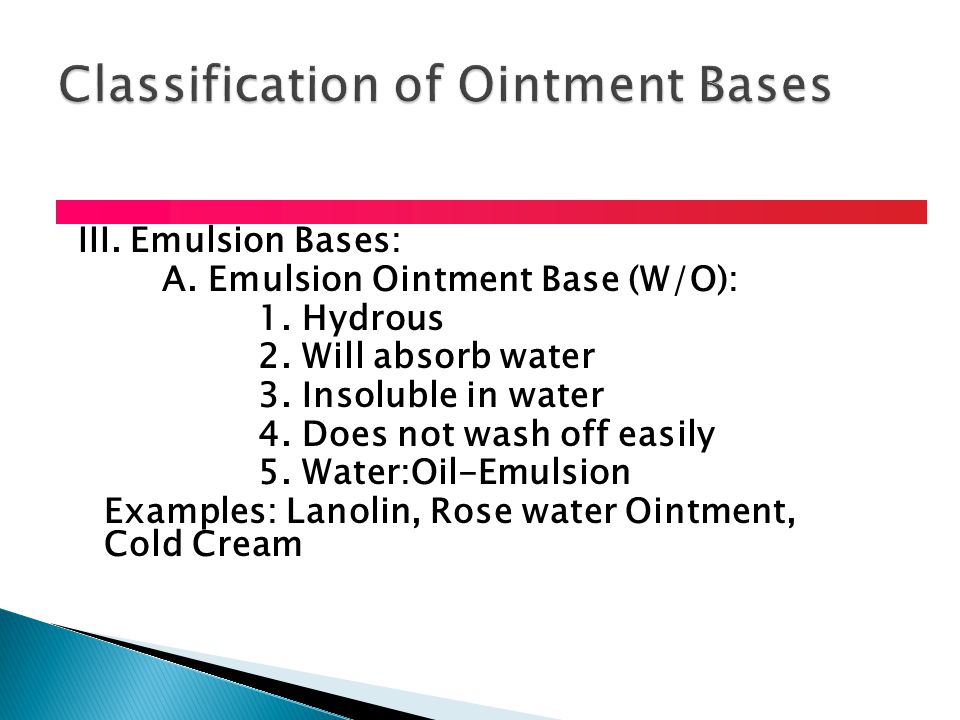 Classification of Ointment Bases

III. Emulsion Bases:

A. Emulsion Ointment Base (W/O):

1. Hydrous
2. Will absorb water
3. Insoluble in water
4. Does not wash off easily
5. Water:Oil-Emulsion

Examples: Lanolin, Rose water Ointment, Cold Cream